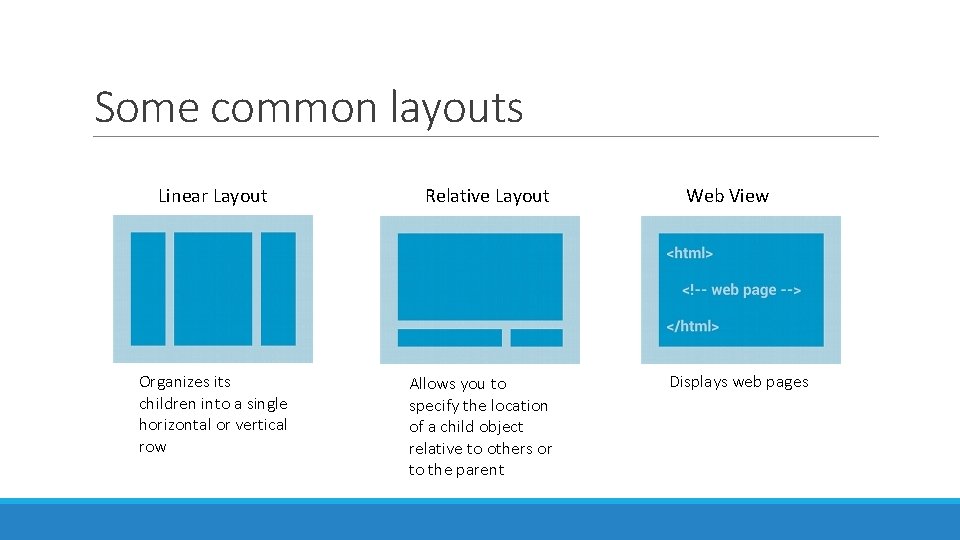 Some common layouts

Linear Layout

Organizes its children into a single horizontal or vertical row

Relative Layout

Allows you to specify the location of a child object relative to others or to the parent

Web View

<html>

<!-- web page -->

</html>

Displays web pages